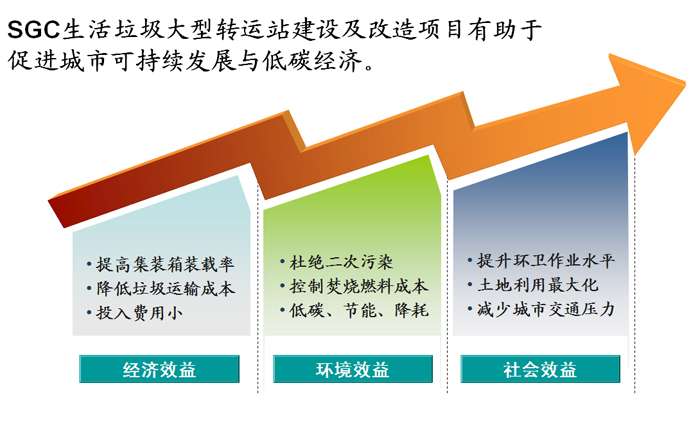 SGC生活垃圾大型转运站建设及改造项目有助于促进城市可持续发展与低碳经济。

• 提高集装箱装载率
• 降低垃圾运输成本
• 投入费用小

经济效益

• 杜绝二次污染
• 控制焚烧燃料成本
• 低碳、节能、降耗

环境效益

• 提升环卫作业水平
• 土地利用最大化
• 减少城市交通压力

社会效益